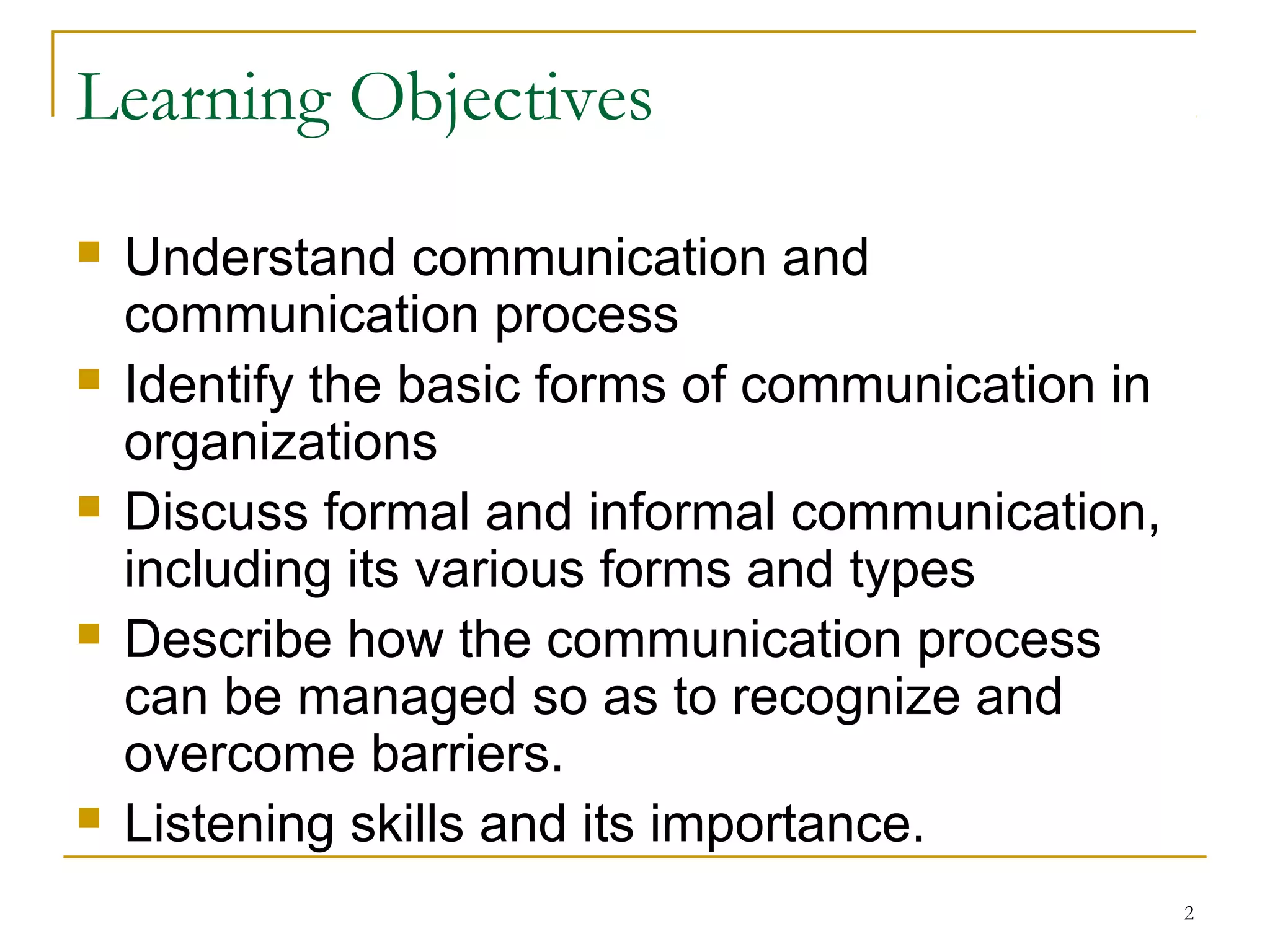 Learning Objectives

- Understand communication and communication process
- Identify the basic forms of communication in organizations
- Discuss formal and informal communication, including its various forms and types
- Describe how the communication process can be managed so as to recognize and overcome barriers.
- Listening skills and its importance.

2